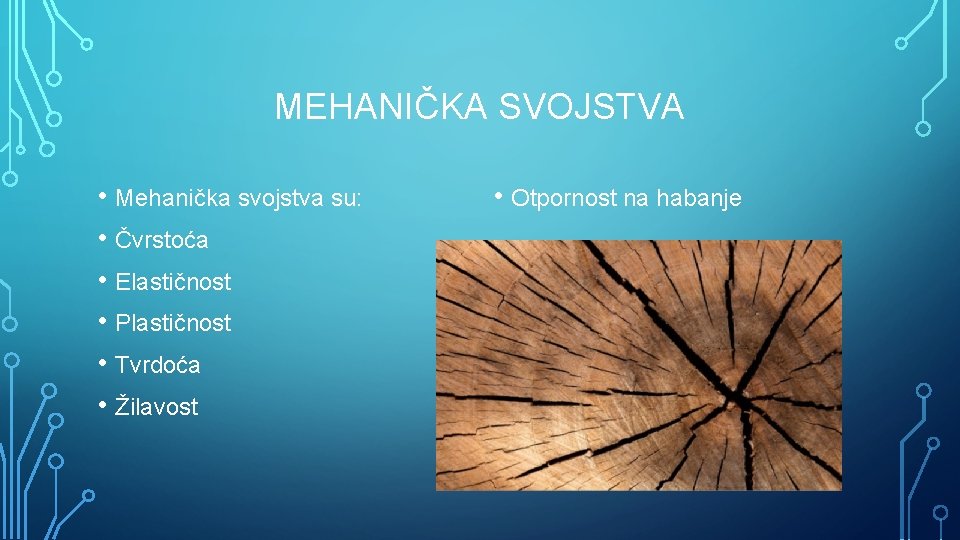 MEHANIČKA SVOJSTVA

• Mehanička svojstva su:
• Čvrstoća
• Elastičnost
• Plastičnost
• Tvrdoća
• Žilavost

• Otpornost na habanje